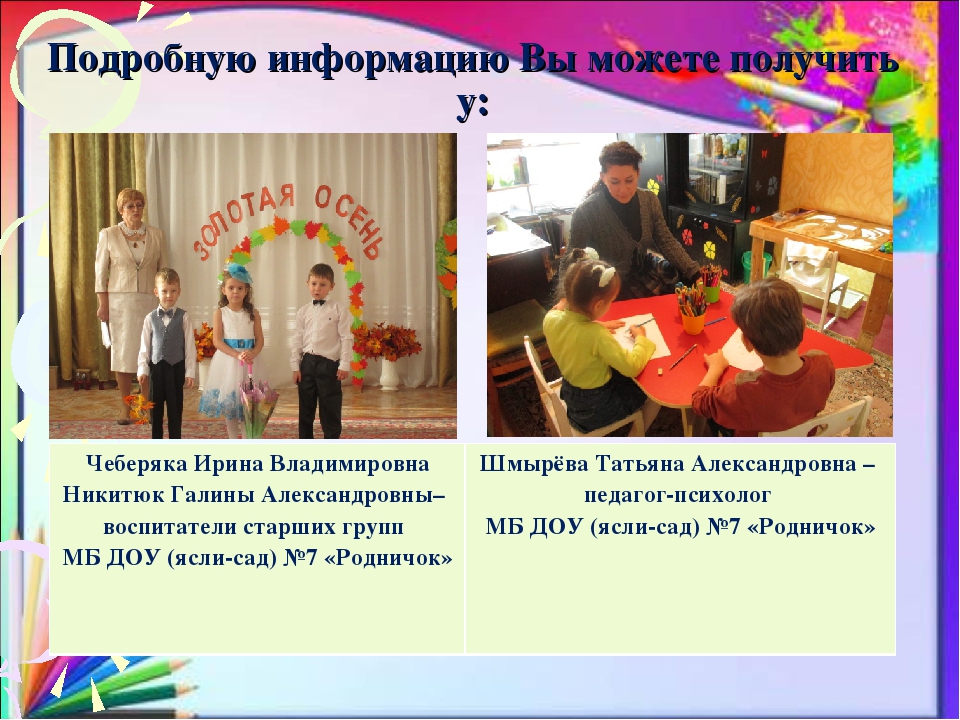 Подробную информацию Вы можете получить у:

ЗОЛОТАЯ ОСЕНЬ

| Чеберяка Ирина Владимировна Никитюк Галины Александровны– воспитатели старших групп МБ ДОУ (ясли-сад) №7 «Родничок» | Шмырёва Татьяна Александровна – педагог-психолог МБ ДОУ (ясли-сад) №7 «Родничок» |
|---|---|